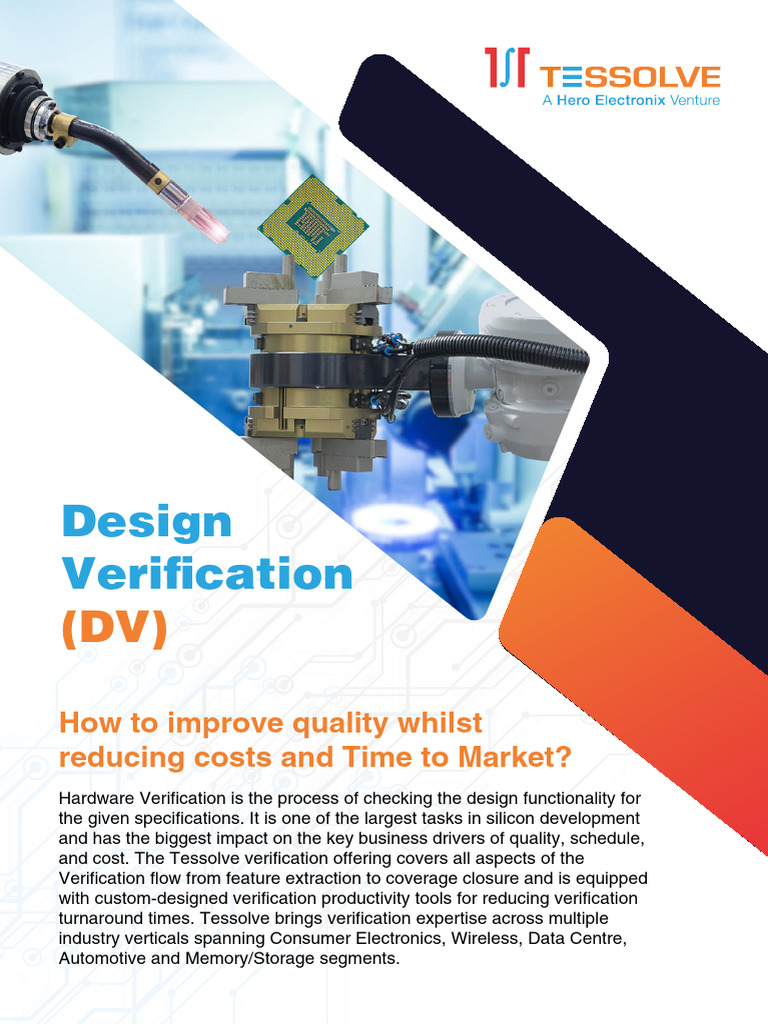 TESSOLVE
A Hero Electronix Venture

Design Verification (DV)

How to improve quality whilst reducing costs and Time to Market?

Hardware Verification is the process of checking the design functionality for the given specifications. It is one of the largest tasks in silicon development and has the biggest impact on the key business drivers of quality, schedule, and cost. The Tessolve verification offering covers all aspects of the Verification flow from feature extraction to coverage closure and is equipped with custom-designed verification productivity tools for reducing verification turnaround times. Tessolve brings verification expertise across multiple industry verticals spanning Consumer Electronics, Wireless, Data Centre, Automotive and Memory/Storage segments.